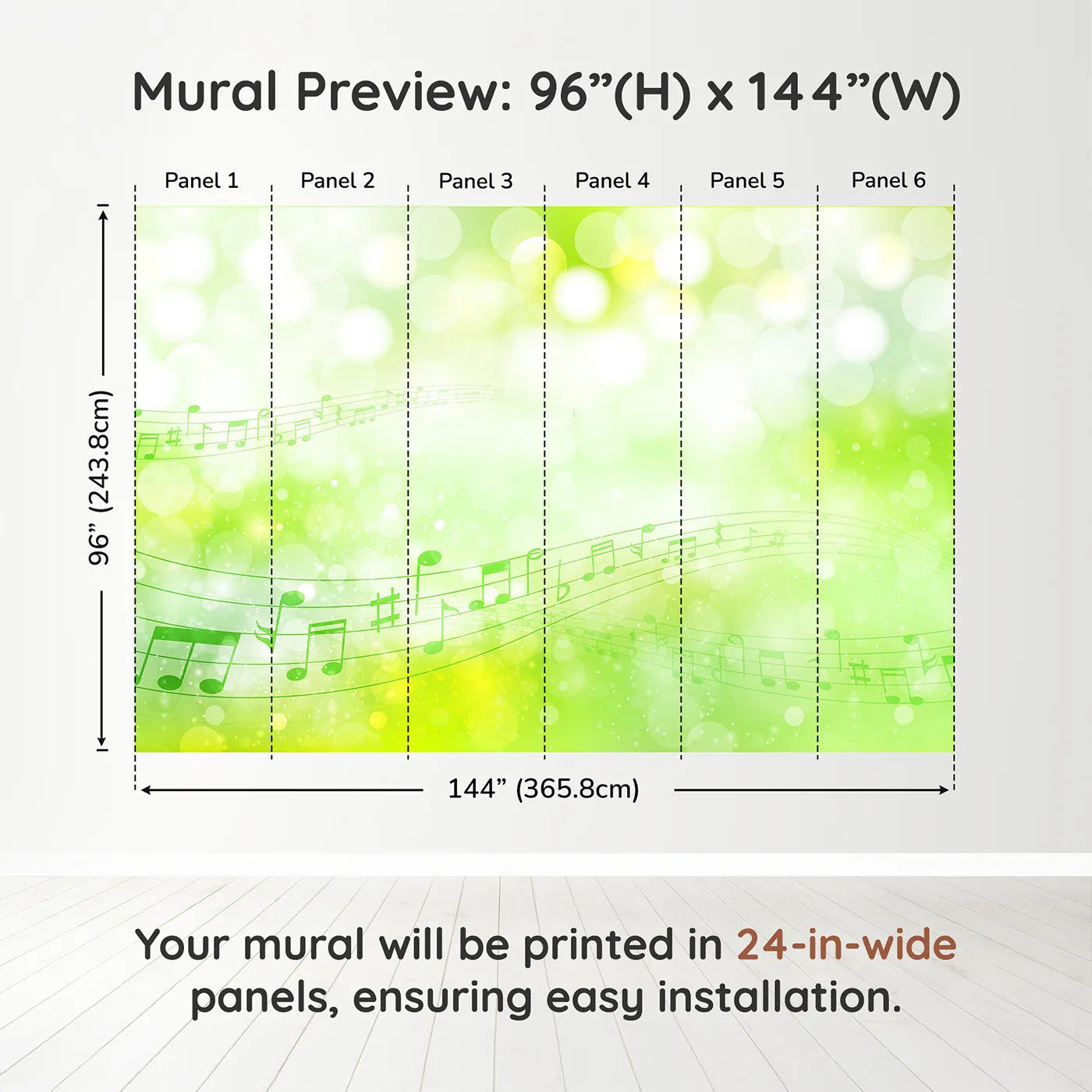 Mural Preview: 96”(H) x 144”(W)

Panel 1
Panel 2
Panel 3
Panel 4
Panel 5
Panel 6

96” (243.8cm)

144” (365.8cm)

Your mural will be printed in 24-in-wide panels, ensuring easy installation.